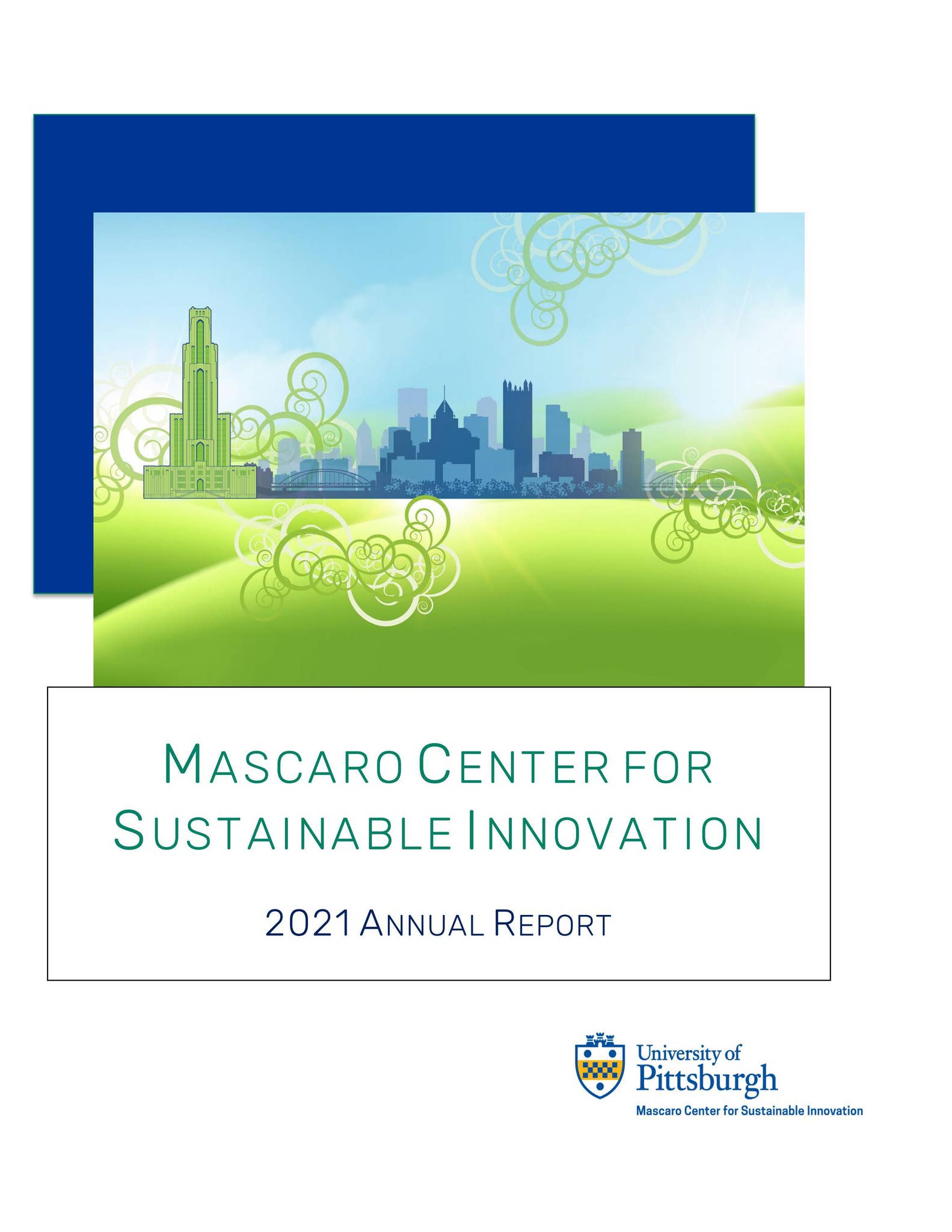 MASCARO CENTER FOR SUSTAINABLE INNOVATION

2021 ANNUAL REPORT

University of Pittsburgh
Mascaro Center for Sustainable Innovation